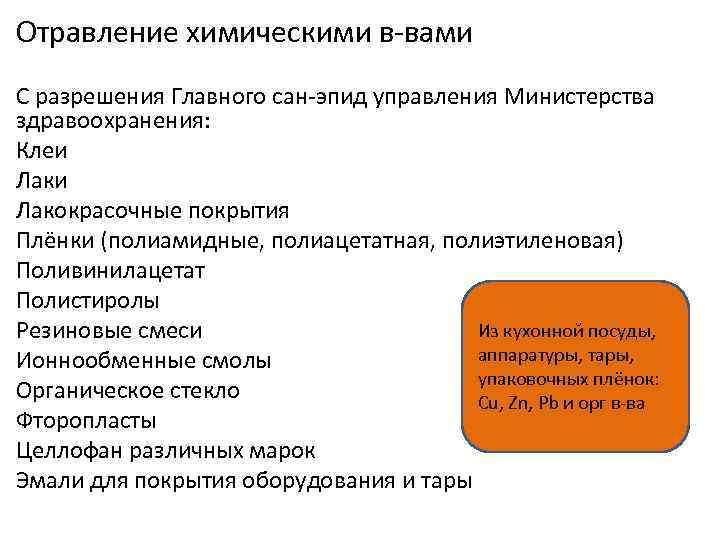 Отравление химическими в-вами

С разрешения Главного сан-эпид управления Министерства здравоохранения:
Клеи
Лаки
Лакокрасочные покрытия
Плёнки (полиамидные, полиацетатная, полиэтиленовая)
Поливинилацетат
Полистиролы
Резиновые смеси
Ионнообменные смолы
Органическое стекло
Фторопласты
Целлофан различных марок
Эмали для покрытия оборудования и тары

Из кухонной посуды, аппаратуры, тары, упаковочных плёнок: Cu, Zn, Pb и орг в-ва